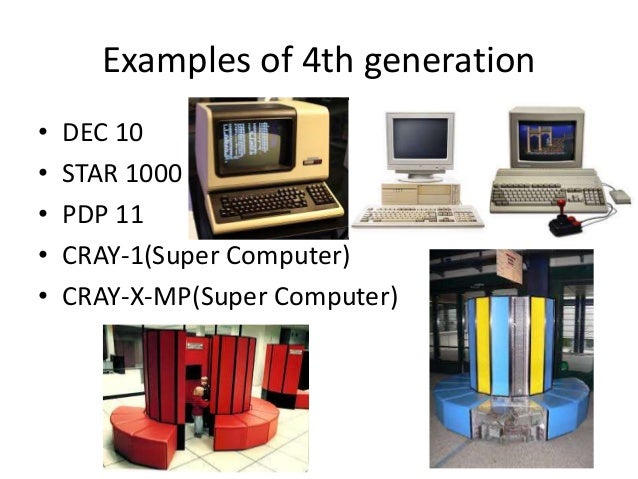 Examples of 4th generation

• DEC 10
• STAR 1000
• PDP 11
• CRAY-1(Super Computer)
• CRAY-X-MP(Super Computer)